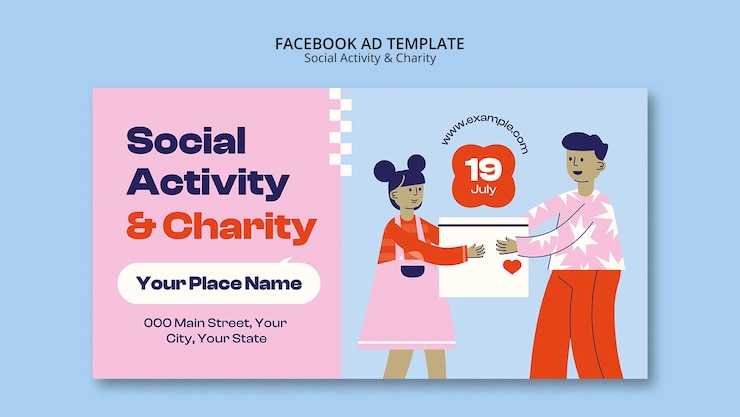 FACEBOOK AD TEMPLATE
Social Activity & Charity

Social Activity & Charity

Your Place Name

000 Main Street, Your City, Your State

www.example.com

19 July